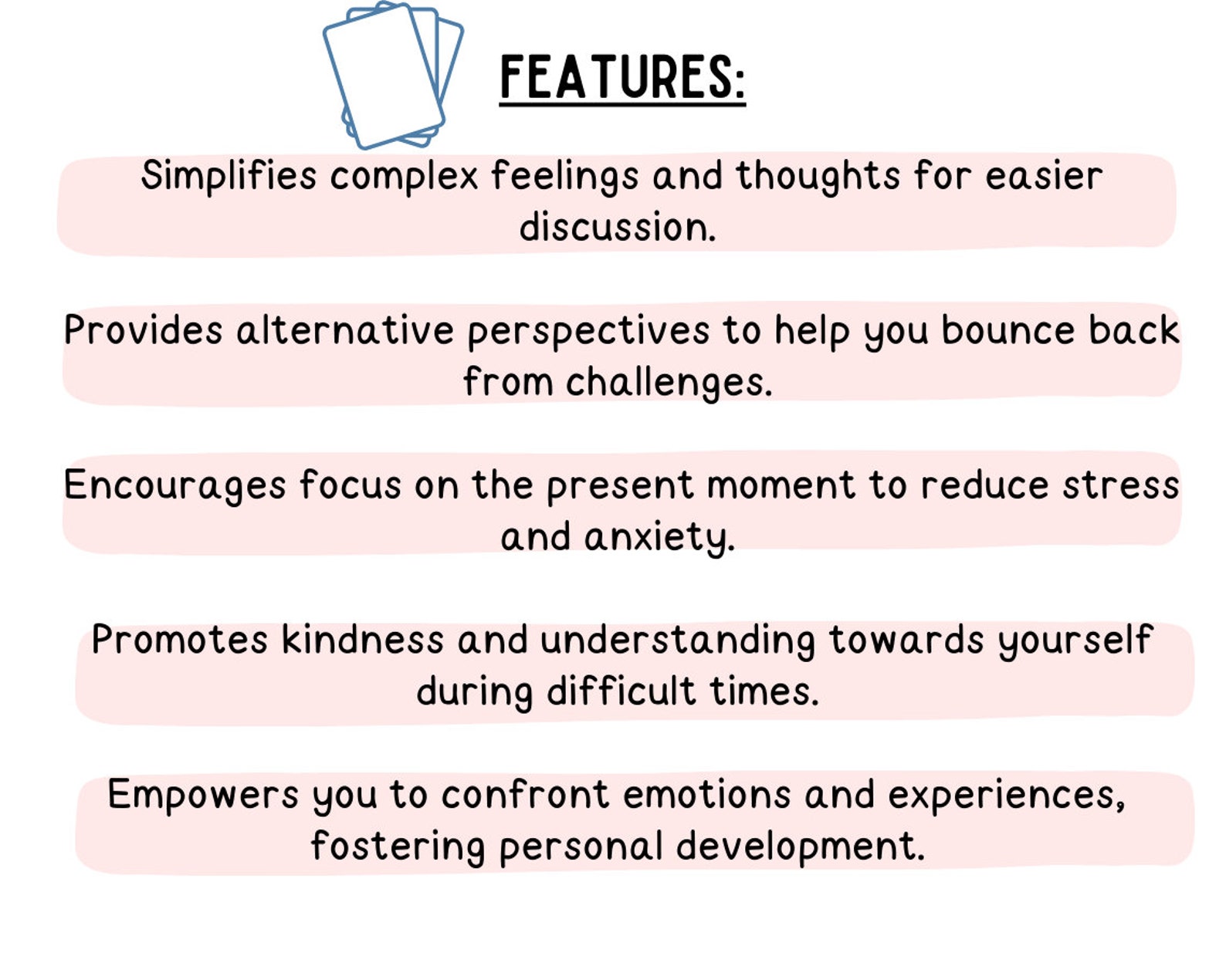 FEATURES:

Simplifies complex feelings and thoughts for easier discussion.

Provides alternative perspectives to help you bounce back from challenges.

Encourages focus on the present moment to reduce stress and anxiety.

Promotes kindness and understanding towards yourself during difficult times.

Empowers you to confront emotions and experiences, fostering personal development.